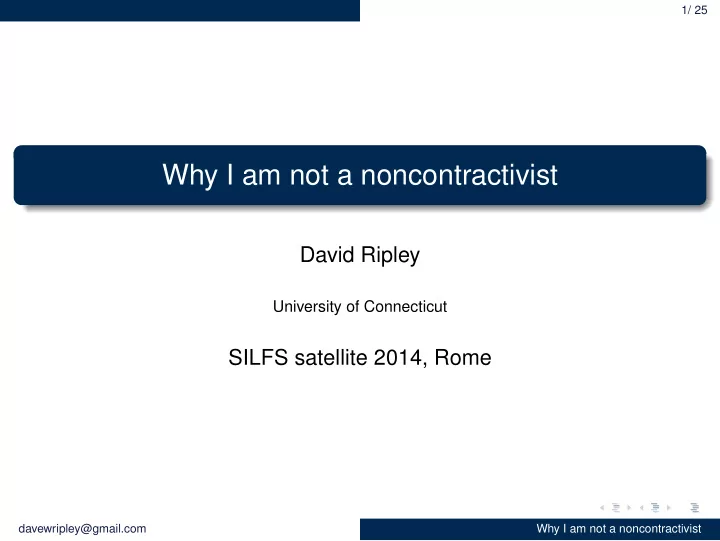 1/ 25

Why I am not a noncontractivist

David Ripley

University of Connecticut

SILFS satellite 2014, Rome

davewripley@gmail.com

Why I am not a noncontractivist